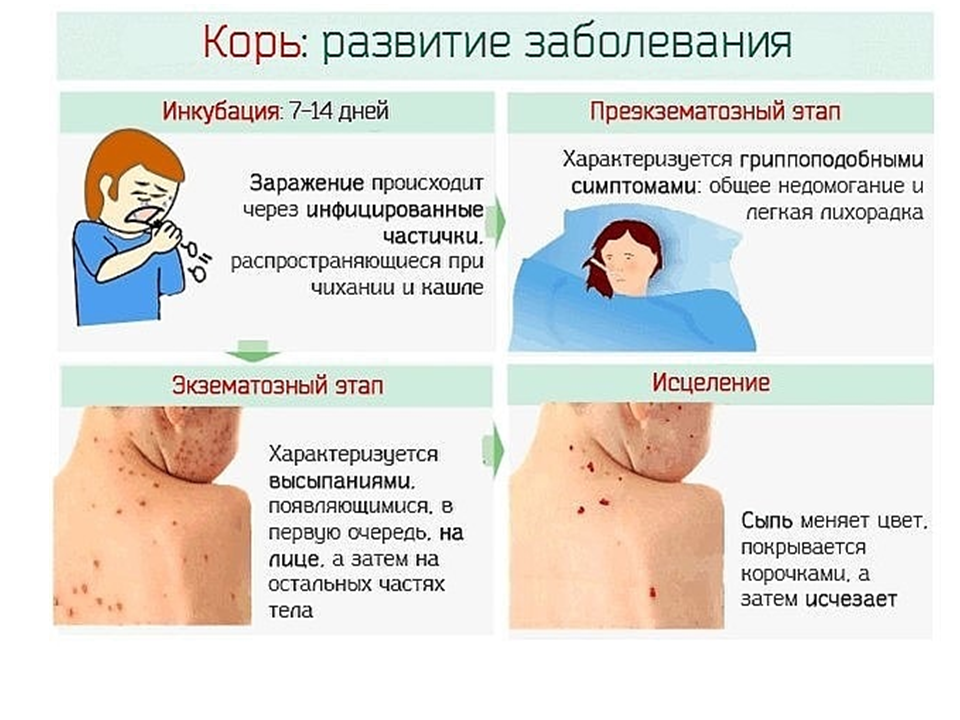 Корь: развитие заболевания

Инкубация: 7–14 дней

Заражение происходит через инфицированные частички, распространяющиеся при чихании и кашле

Преэкзематозный этап

Характеризуется гриппоподобными симптомами: общее недомогание и легкая лихорадка

Экзематозный этап

Характеризуется высыпаниями, появляющимися, в первую очередь, на лице, а затем на остальных частях тела

Исцеление

Сыпь меняет цвет, покрывается корочками, а затем исчезает